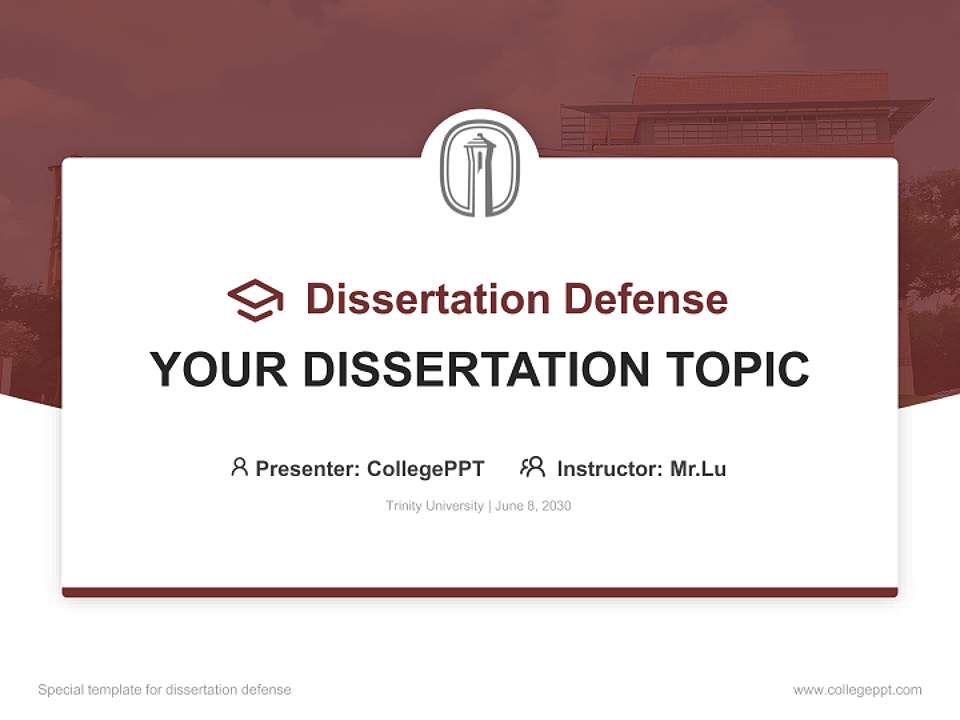 Dissertation Defense

YOUR DISSERTATION TOPIC

Presenter: CollegePPT Instructor: Mr.Lu

Trinity University | June 8, 2030

Special template for dissertation defense

www.collegeppt.com